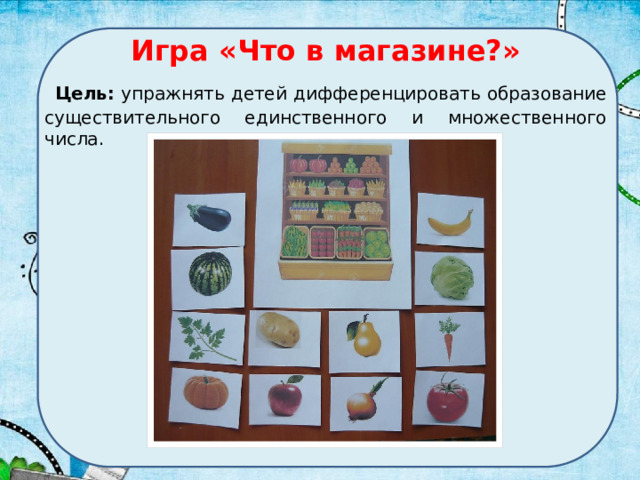 Игра «Что в магазине?»

Цель: упражнять детей дифференцировать образование существительного единственного и множественного числа.